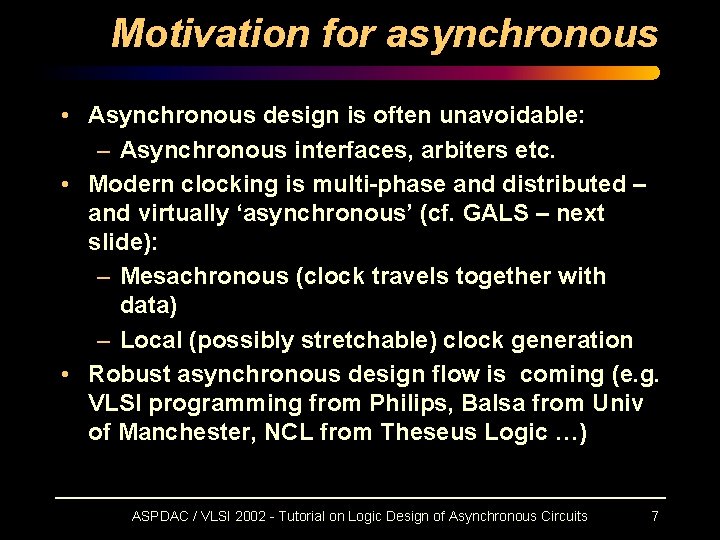 Motivation for asynchronous

• Asynchronous design is often unavoidable:
  – Asynchronous interfaces, arbiters etc.
• Modern clocking is multi-phase and distributed – and virtually ‘asynchronous’ (cf. GALS – next slide):
  – Mesachronous (clock travels together with data)
  – Local (possibly stretchable) clock generation
• Robust asynchronous design flow is coming (e.g. VLSI programming from Philips, Balsa from Univ of Manchester, NCL from Theseus Logic …)

ASPDAC / VLSI 2002 - Tutorial on Logic Design of Asynchronous Circuits 7